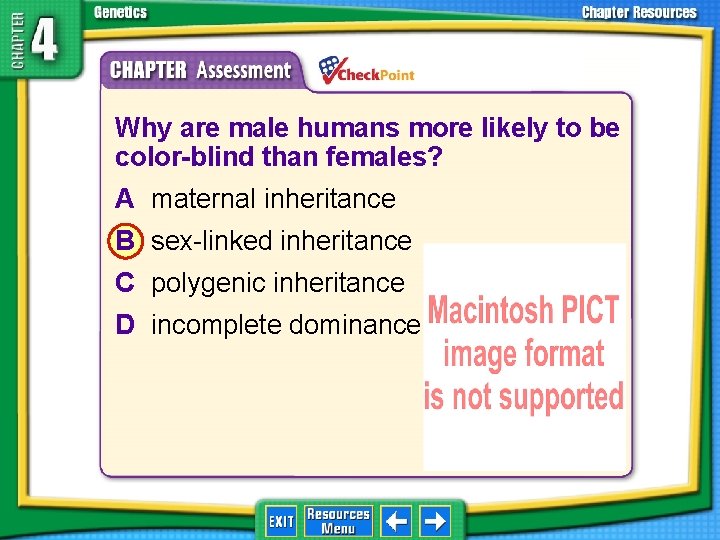 CHAPTER 4

Genetics

Chapter Resources

CHAPTER Assessment

CheckPoint

Why are male humans more likely to be color-blind than females?

A maternal inheritance

B sex-linked inheritance

C polygenic inheritance

D incomplete dominance

Macintosh PICT image format is not supported

EXIT

Resources Menu